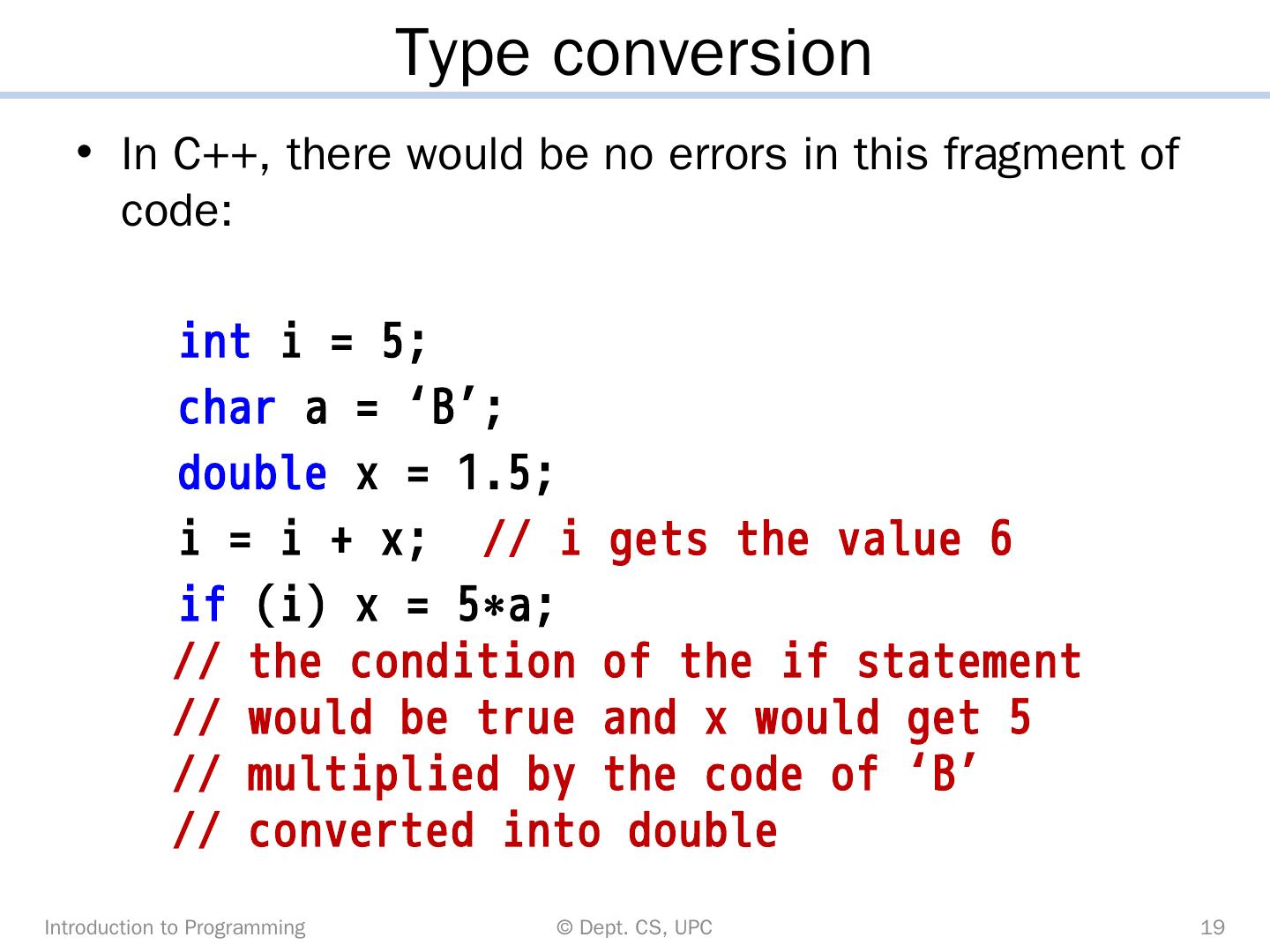 Type conversion

• In C++, there would be no errors in this fragment of code:

int i = 5;
char a = ‘B’;
double x = 1.5;
i = i + x;  // i gets the value 6
if (i) x = 5*a;
// the condition of the if statement
// would be true and x would get 5
// multiplied by the code of ‘B’
// converted into double

Introduction to Programming © Dept. CS, UPC 19